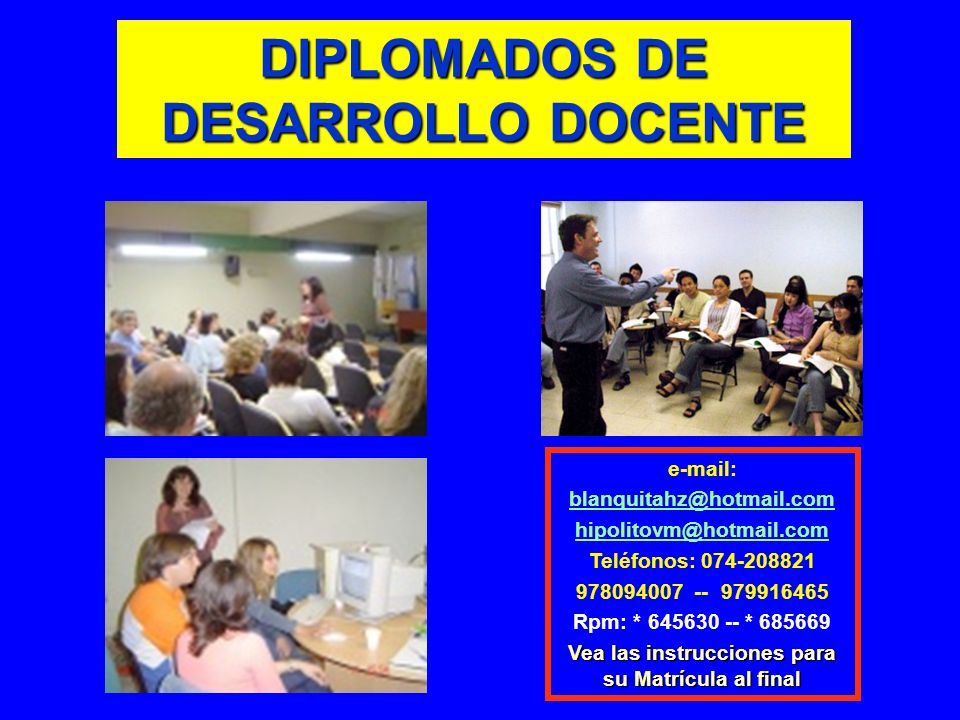 DIPLOMADOS DE DESARROLLO DOCENTE

e-mail:
blanquitahz@hotmail.com
hipolitovm@hotmail.com
Teléfonos: 074-208821
978094007 -- 979916465
Rpm: * 645630 -- * 685669
Vea las instrucciones para su Matrícula al final